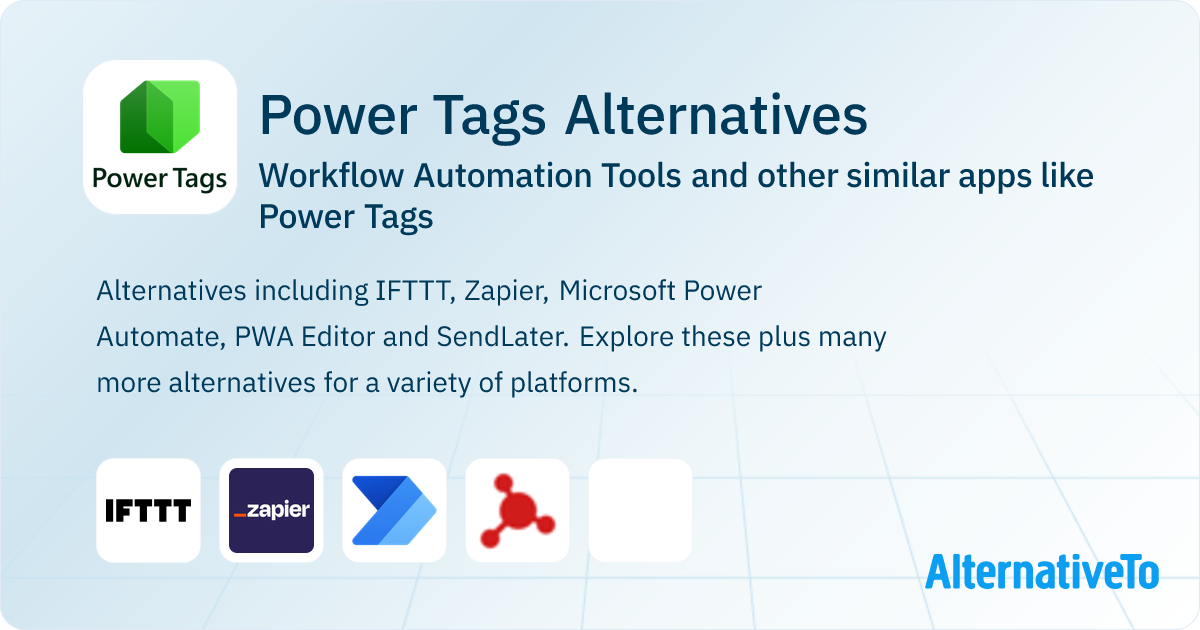 Power Tags

Power Tags Alternatives

Workflow Automation Tools and other similar apps like Power Tags

Alternatives including IFTTT, Zapier, Microsoft Power Automate, PWA Editor and SendLater. Explore these plus many more alternatives for a variety of platforms.

IFTTT

_zapier

AlternativeTo